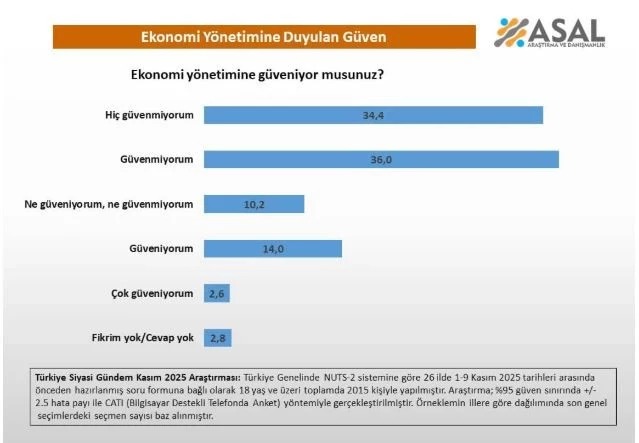 Ekonomi Yönetimine Duyulan Güven

ASAL
ARAŞTIRMA VE DANIŞMANLIK

Ekonomi yönetimine güveniyor musunuz?

Hiç güvenmiyorum 34,4

Güvenmiyorum 36,0

Ne güveniyorum, ne güvenmiyorum 10,2

Güveniyorum 14,0

Çok güveniyorum 2,6

Fikrim yok/Cevap yok 2,8

Türkiye Siyasi Gündem Kasım 2025 Araştırması: Türkiye Genelinde NUTS-2 sistemine göre 26 ilde 1-9 Kasım 2025 tarihleri arasında önceden hazırlanmış soru formuna bağlı olarak 18 yaş ve üzeri toplamda 2015 kişiyle yapılmıştır. Araştırma; %95 güven sınırında +/- 2.5 hata payı ile CATI (Bilgisayar Destekli Telefonda Anket) yöntemiyle gerçekleştirilmiştir. Örneklemin illere göre dağılımında son genel seçimlerdeki seçmen sayısı baz alınmıştır.